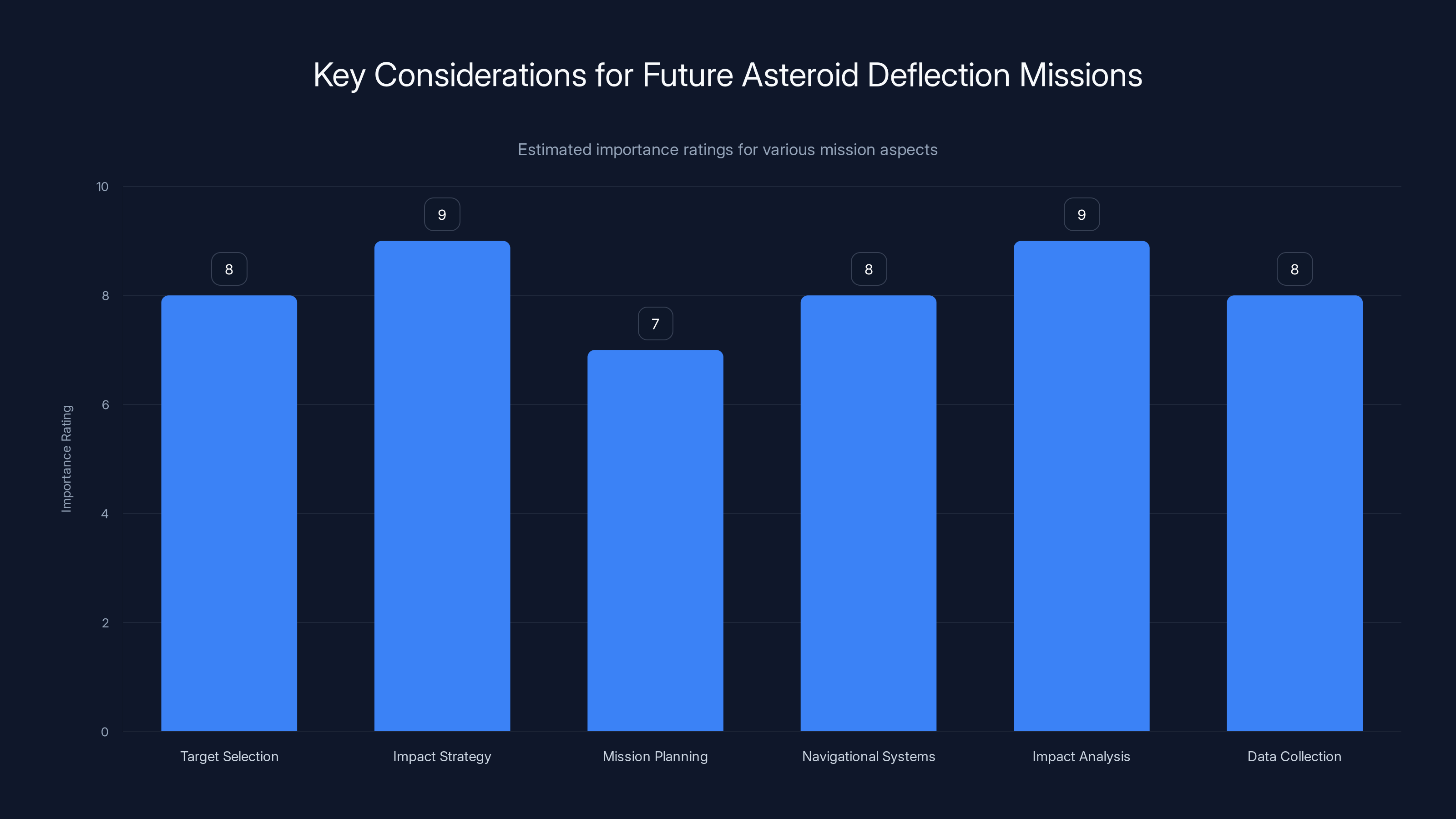 Key Considerations for Future Asteroid Deflection Missions

Estimated importance ratings for various mission aspects

Importance Rating

10
8
6
4
2
0

8
9
7
8
9
8

Target Selection
Impact Strategy
Mission Planning
Navigational Systems
Impact Analysis
Data Collection